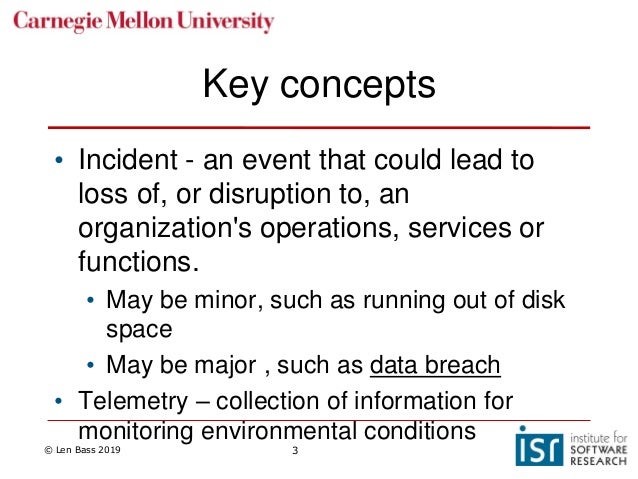 Carnegie Mellon University

Key concepts

• Incident - an event that could lead to loss of, or disruption to, an organization's operations, services or functions.
  • May be minor, such as running out of disk space
  • May be major , such as data breach
• Telemetry – collection of information for monitoring environmental conditions

© Len Bass 2019

3

isr institute for SOFTWARE RESEARCH